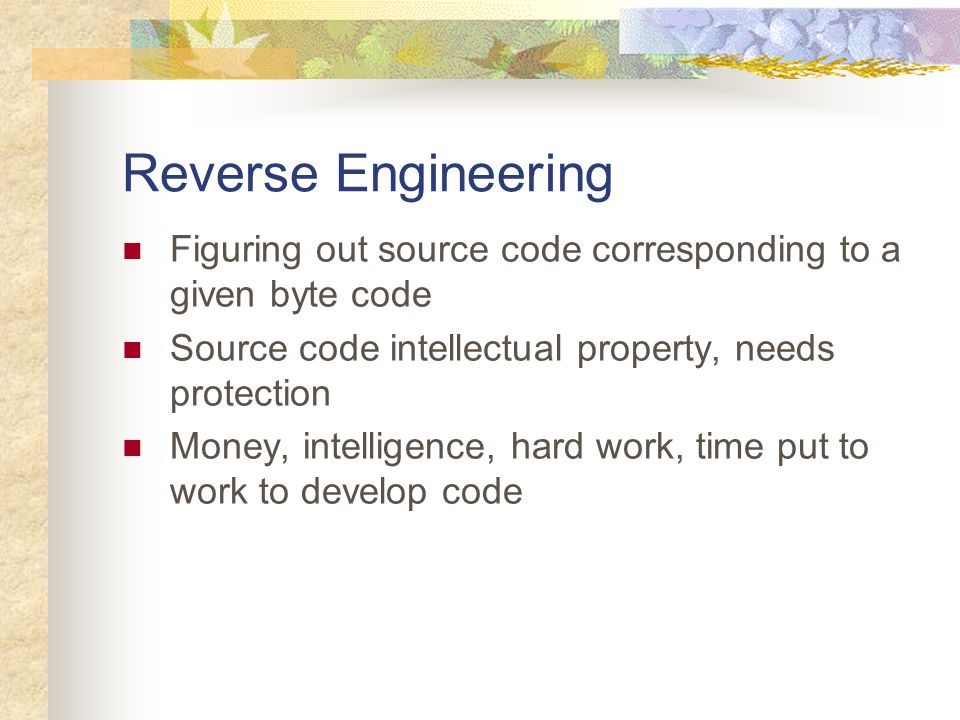 Reverse Engineering

- Figuring out source code corresponding to a given byte code
- Source code intellectual property, needs protection
- Money, intelligence, hard work, time put to work to develop code